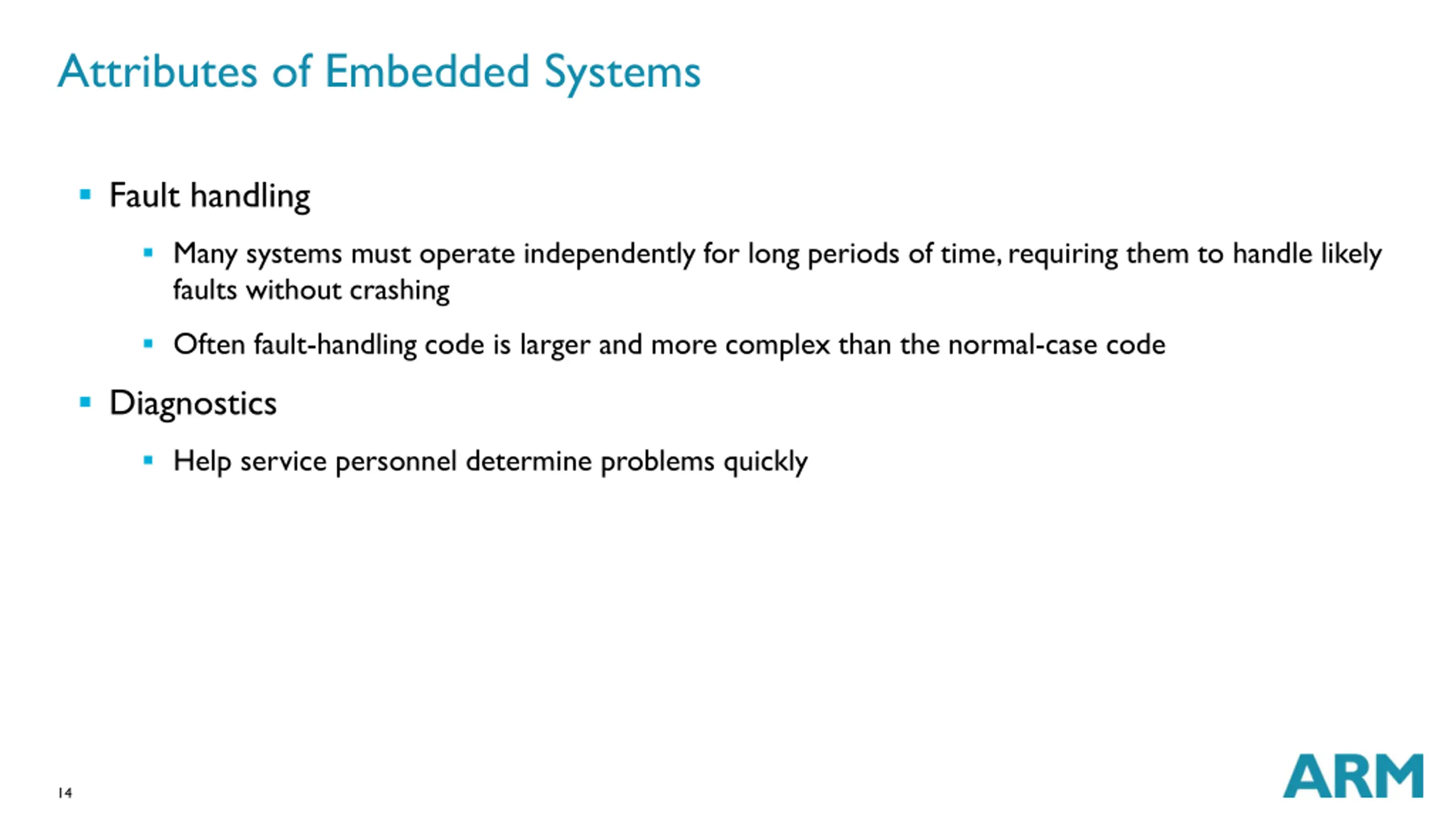 Attributes of Embedded Systems

- Fault handling
  - Many systems must operate independently for long periods of time, requiring them to handle likely faults without crashing
  - Often fault-handling code is larger and more complex than the normal-case code
- Diagnostics
  - Help service personnel determine problems quickly

14

ARM